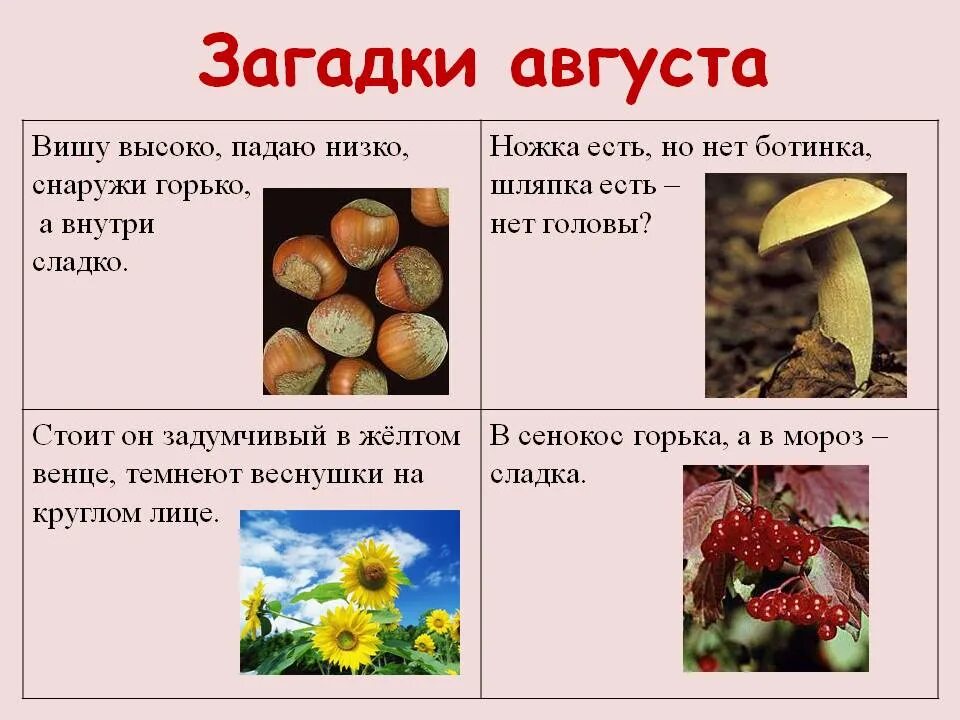 Загадки августа

| Вишу высоко, падаю низко, снаружи горько, а внутри сладко. | Ножка есть, но нет ботинка, шляпка есть – нет головы? |
|---|---|
| Стоит он задумчивый в жёлтом венце, темнеют веснушки на круглом лице. | В сенокос горька, а в мороз – сладка. |